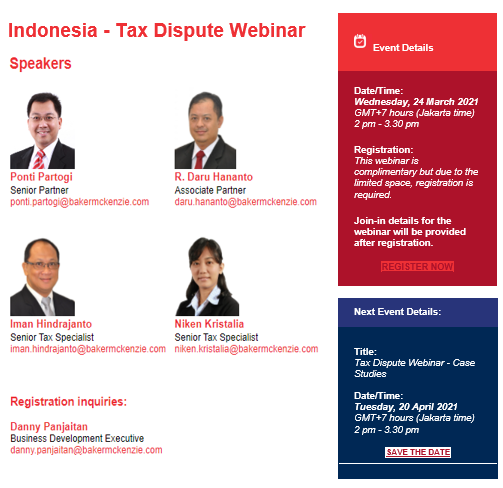 Indonesia - Tax Dispute Webinar

Speakers

Ponti Partogi
Senior Partner
ponti.partogi@bakermckenzie.com

R. Daru Hananto
Associate Partner
daru.hananto@bakermckenzie.com

Iman Hindrajanto
Senior Tax Specialist
iman.hindrajanto@bakermckenzie.com

Niken Kristalia
Senior Tax Specialist
niken.kristalia@bakermckenzie.com

Registration inquiries:

Danny Panjaitan
Business Development Executive
danny.panjaitan@bakermckenzie.com

Event Details

Date/Time:
Wednesday, 24 March 2021
GMT+7 hours (Jakarta time)
2 pm - 3.30 pm

Registration:
This webinar is complimentary but due to the limited space, registration is required.

Join-in details for the webinar will be provided after registration.

REGISTER NOW

Next Event Details:

Title:
Tax Dispute Webinar - Case Studies

Date/Time:
Tuesday, 20 April 2021
GMT+7 hours (Jakarta time)
2 pm - 3.30 pm

SAVE THE DATE